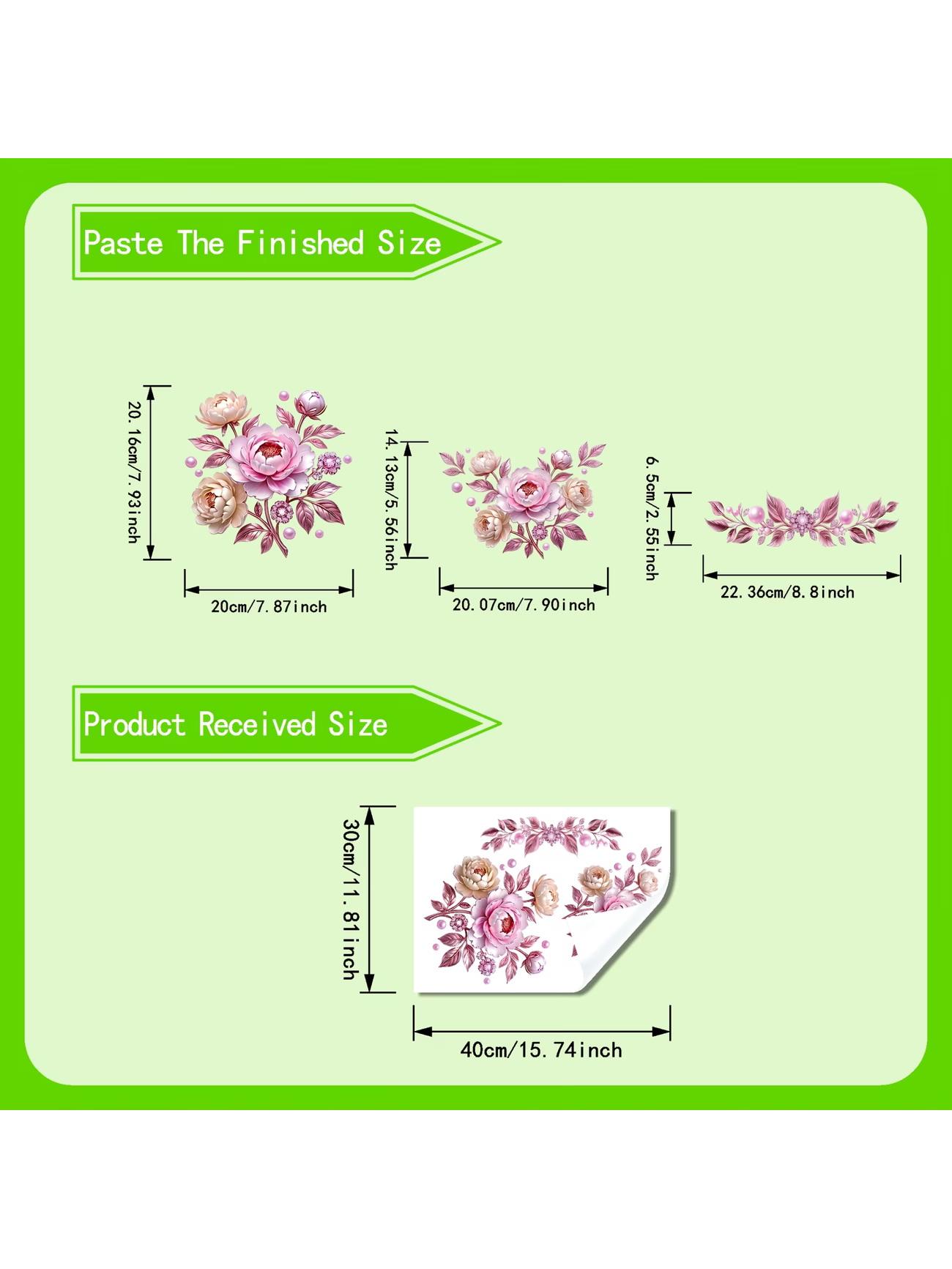 Paste The Finished Size

20.16cm/7.93inch

20cm/7.87inch

14.13cm/5.56inch

20.07cm/7.90inch

6.5cm/2.55inch

22.36cm/8.8inch

Product Received Size

30cm/11.81inch

40cm/15.74inch